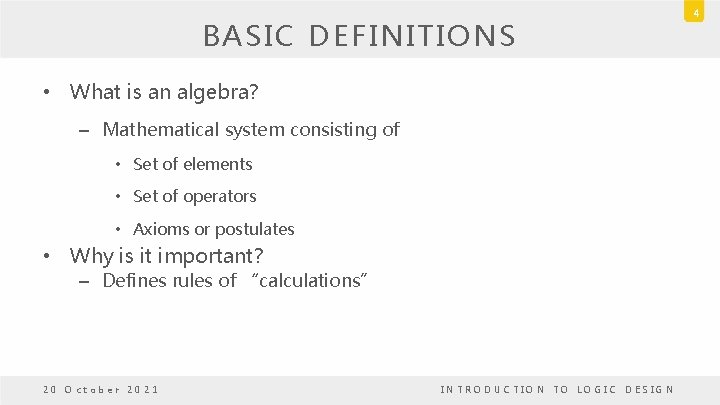 4

BASIC DEFINITIONS

• What is an algebra?
 – Mathematical system consisting of
  • Set of elements
  • Set of operators
  • Axioms or postulates
• Why is it important?
 – Defines rules of "calculations"

20 October 2021

INTRODUCTION TO LOGIC DESIGN